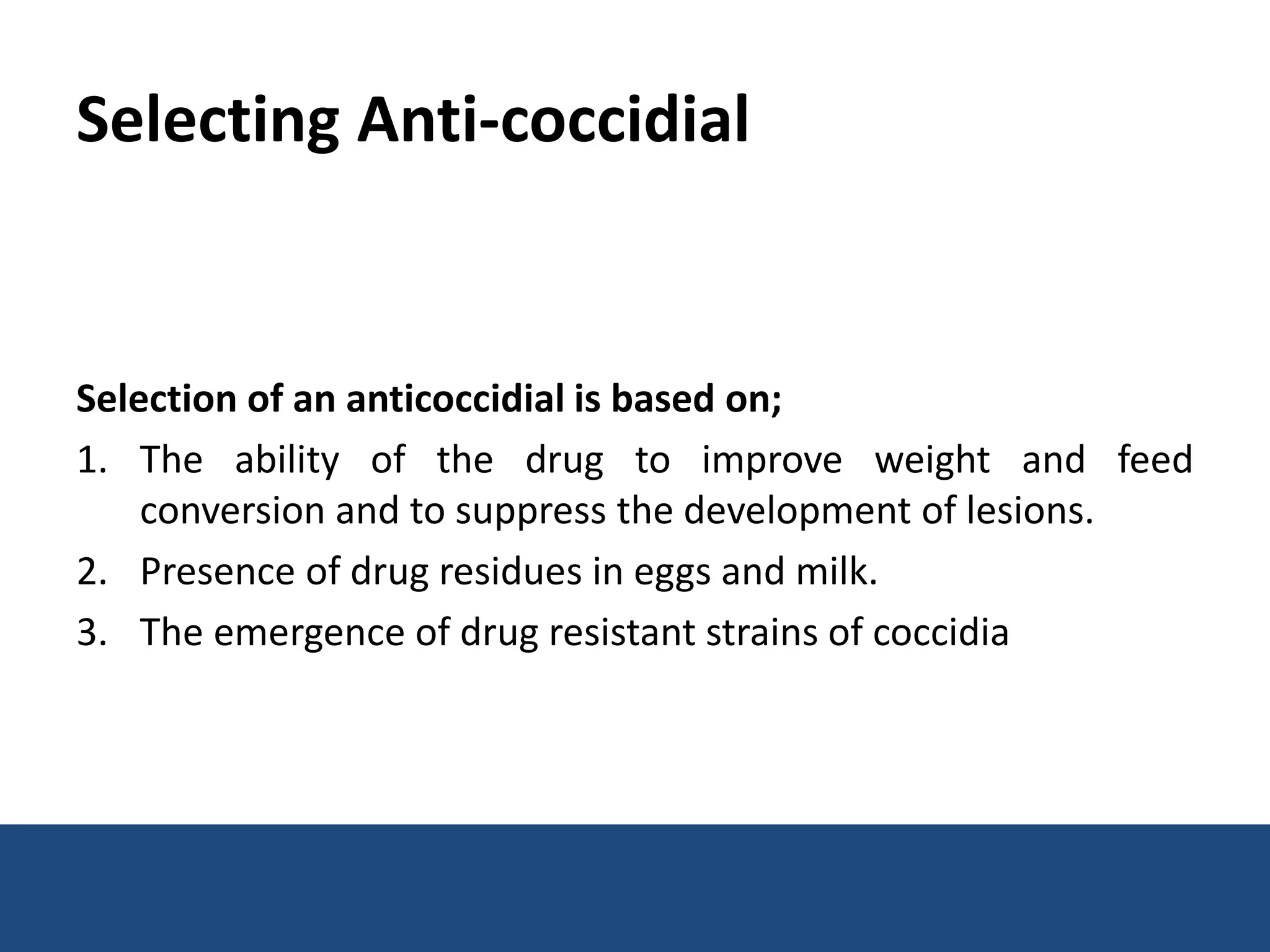 Selecting Anti-coccidial

Selection of an anticoccidial is based on;

1. The ability of the drug to improve weight and feed conversion and to suppress the development of lesions.
2. Presence of drug residues in eggs and milk.
3. The emergence of drug resistant strains of coccidia